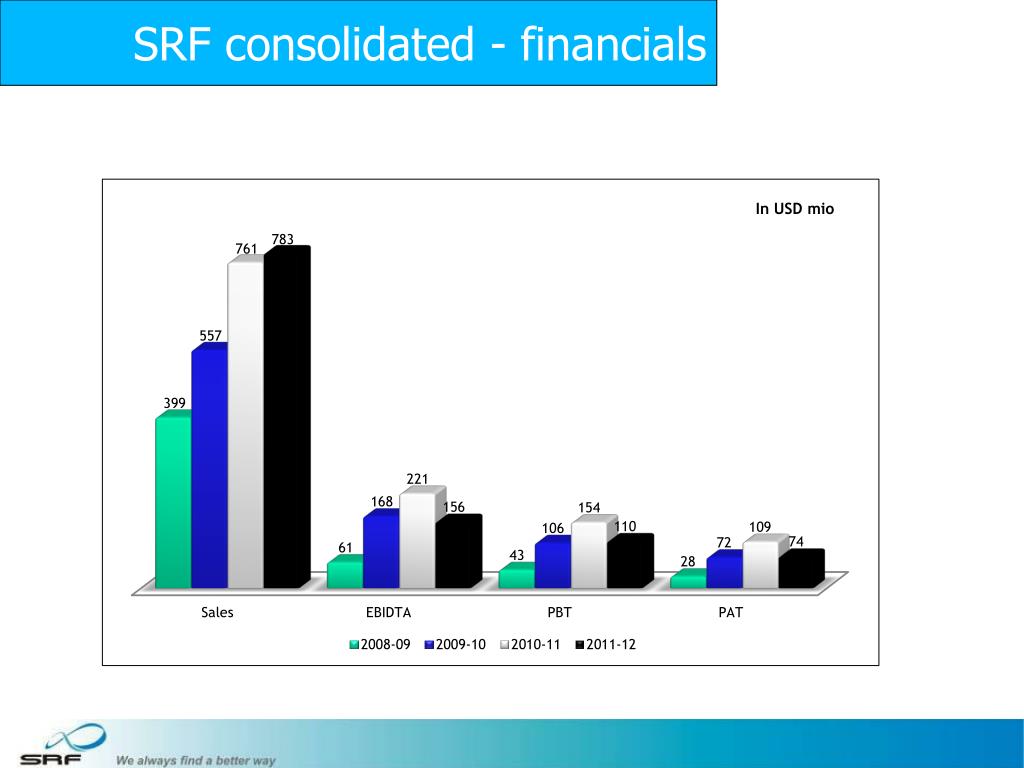 SRF consolidated - financials

In USD mio

399
557
761
783
61
168
221
156
43
106
154
110
28
72
109
74

Sales
EBIDTA
PBT
PAT

2008-09 2009-10 2010-11 2011-12

SRF

We always find a better way